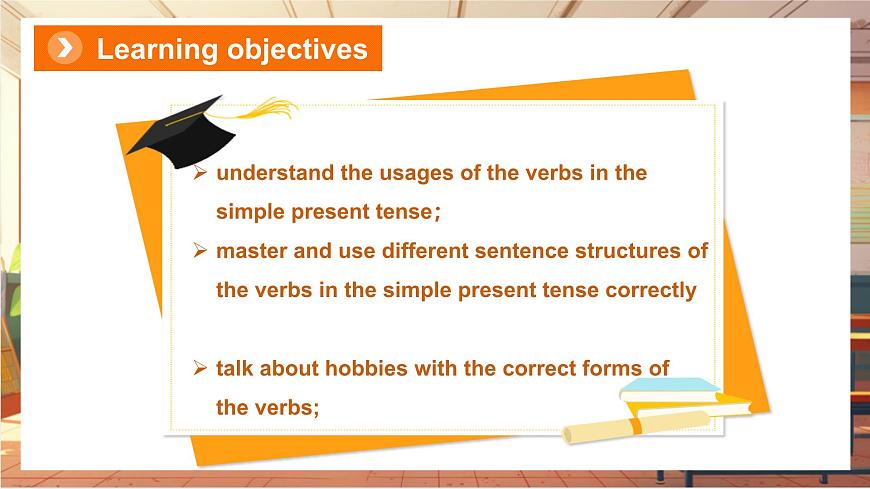 Learning objectives

➢ understand the usages of the verbs in the simple present tense;

➢ master and use different sentence structures of the verbs in the simple present tense correctly

➢ talk about hobbies with the correct forms of the verbs;